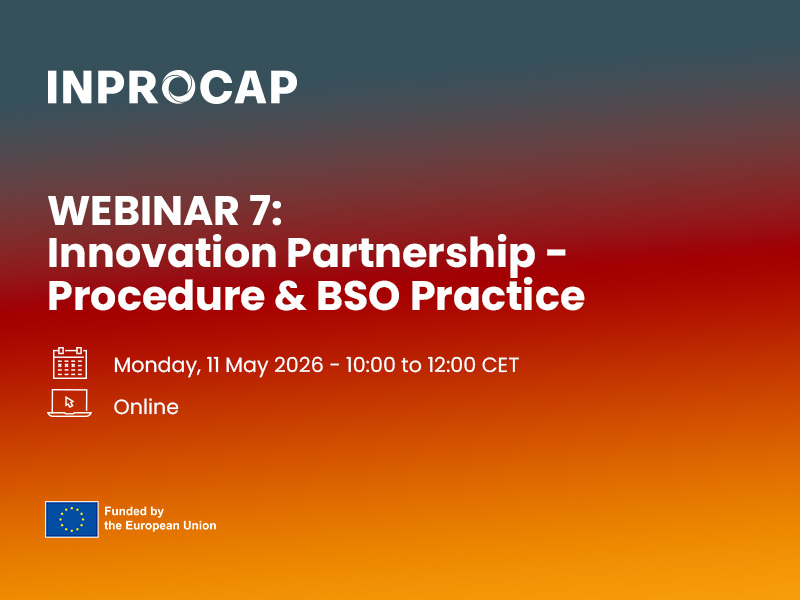 INPROCAP

WEBINAR 7:
Innovation Partnership - Procedure & BSO Practice

Monday, 11 May 2026 - 10:00 to 12:00 CET

Online

Funded by
the European Union